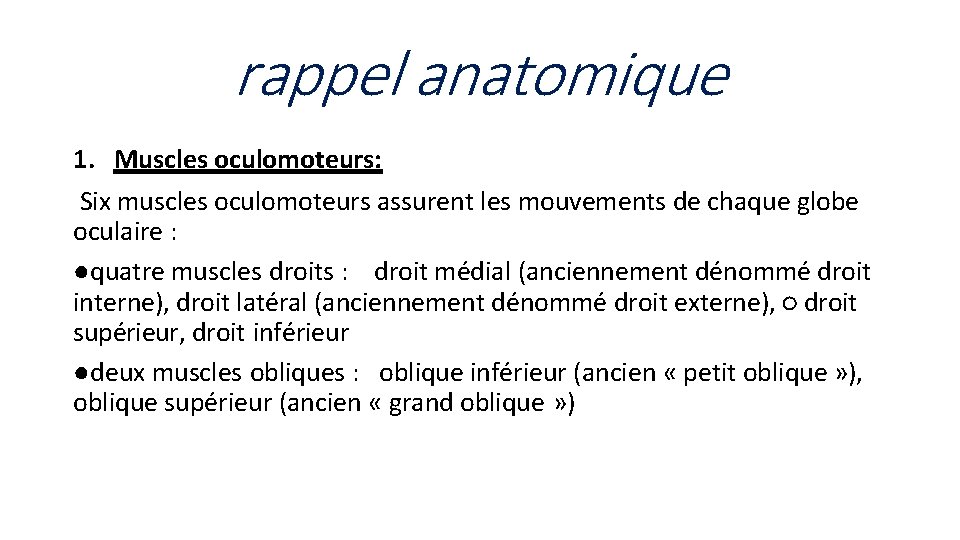 rappel anatomique

1. Muscles oculomoteurs:

Six muscles oculomoteurs assurent les mouvements de chaque globe oculaire :

●quatre muscles droits : droit médial (anciennement dénommé droit interne), droit latéral (anciennement dénommé droit externe), ○ droit supérieur, droit inférieur

●deux muscles obliques : oblique inférieur (ancien « petit oblique »), oblique supérieur (ancien « grand oblique »)